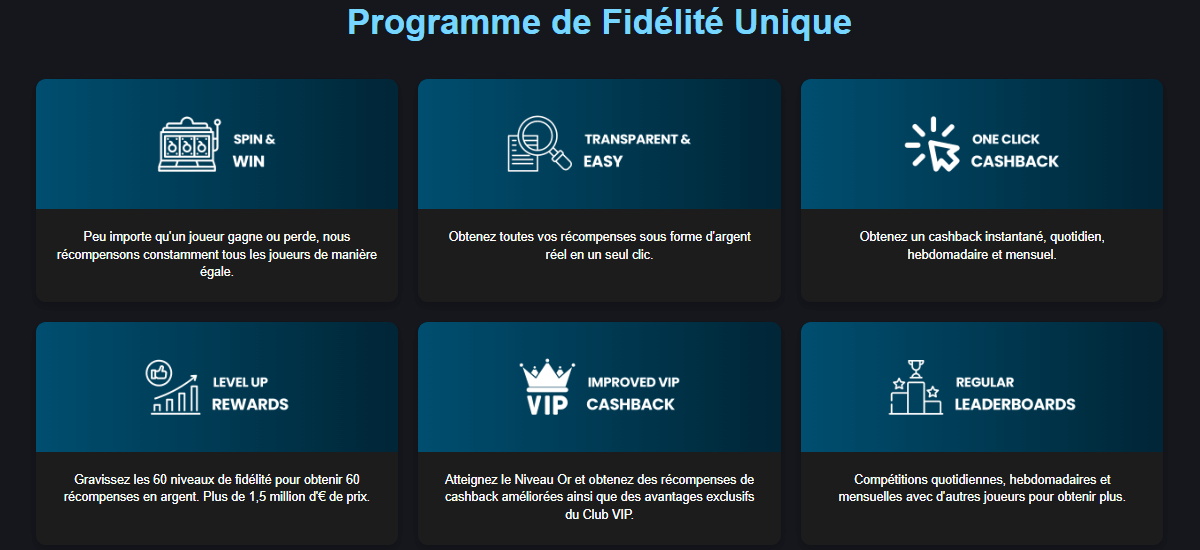 Programme de Fidélité Unique

SPIN & WIN

Peu importe qu'un joueur gagne ou perde, nous récompensons constamment tous les joueurs de manière égale.

TRANSPARENT & EASY

Obtenez toutes vos récompenses sous forme d'argent réel en un seul clic.

ONE CLICK CASHBACK

Obtenez un cashback instantané, quotidien, hebdomadaire et mensuel.

LEVEL UP REWARDS

Gravissez les 60 niveaux de fidélité pour obtenir 60 récompenses en argent. Plus de 1,5 million d'€ de prix.

VIP

IMPROVED VIP CASHBACK

Atteignez le Niveau Or et obtenez des récompenses de cashback améliorées ainsi que des avantages exclusifs du Club VIP.

REGULAR LEADERBOARDS

Compétitions quotidiennes, hebdomadaires et mensuelles avec d'autres joueurs pour obtenir plus.